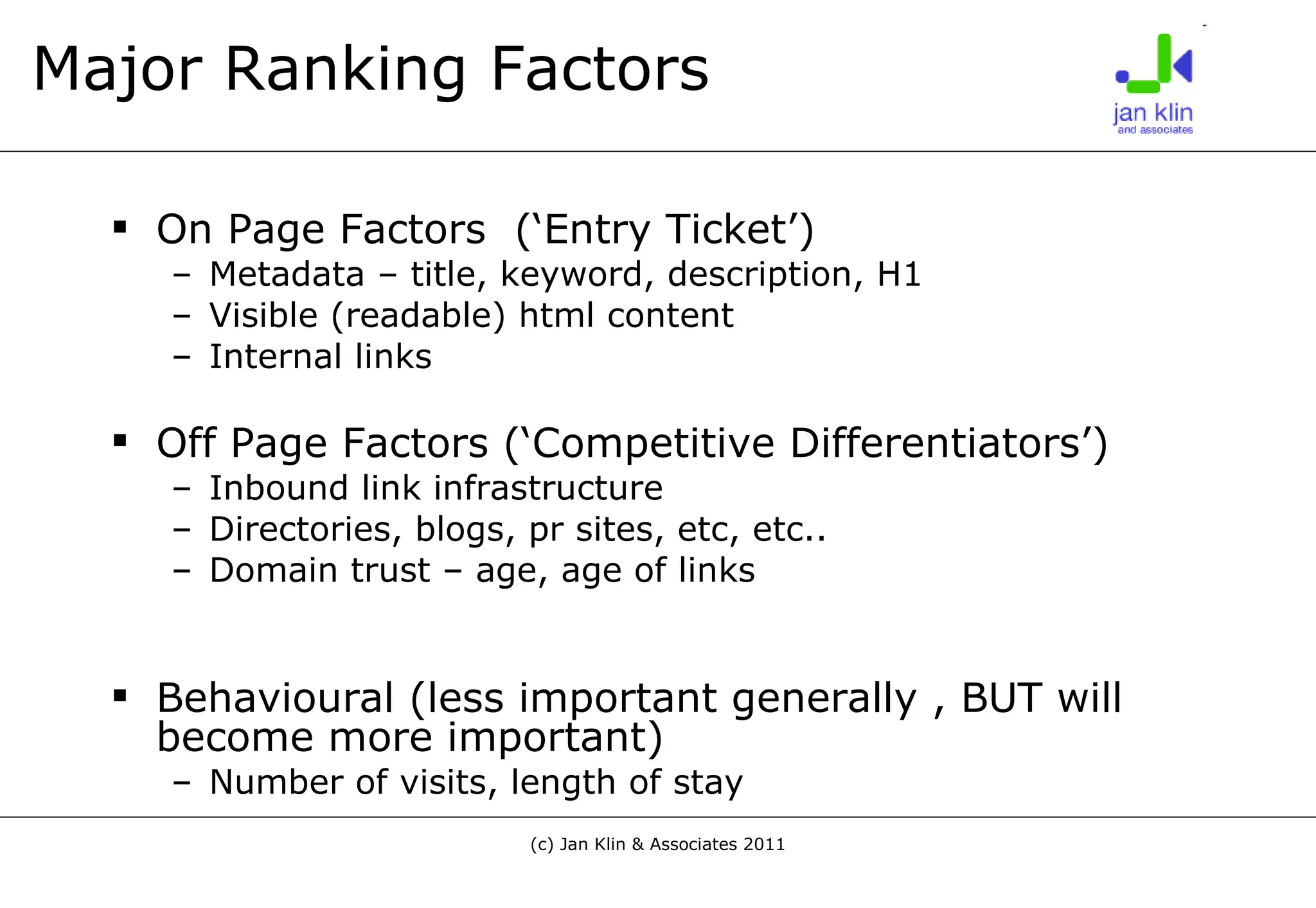 Major Ranking Factors

jan klin
and associates

▪ On Page Factors (‘Entry Ticket’)
– Metadata – title, keyword, description, H1
– Visible (readable) html content
– Internal links

▪ Off Page Factors (‘Competitive Differentiators’)
– Inbound link infrastructure
– Directories, blogs, pr sites, etc, etc..
– Domain trust – age, age of links

▪ Behavioural (less important generally , BUT will become more important)
– Number of visits, length of stay

(c) Jan Klin & Associates 2011